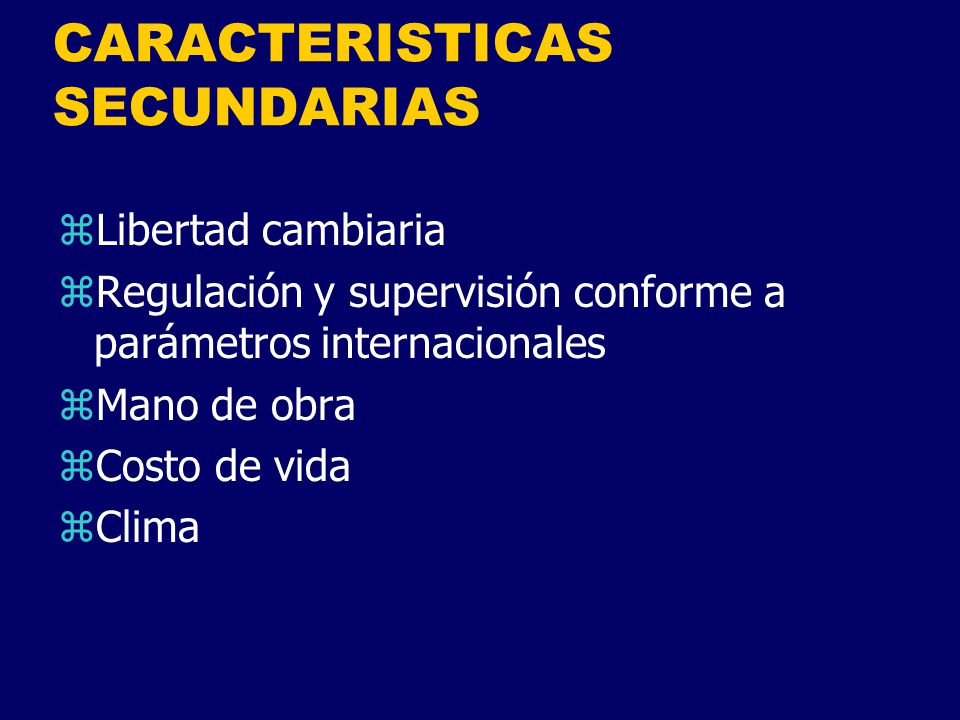 CARACTERISTICAS SECUNDARIAS

⌘Libertad cambiaria
⌘Regulación y supervisión conforme a parámetros internacionales
⌘Mano de obra
⌘Costo de vida
⌘Clima